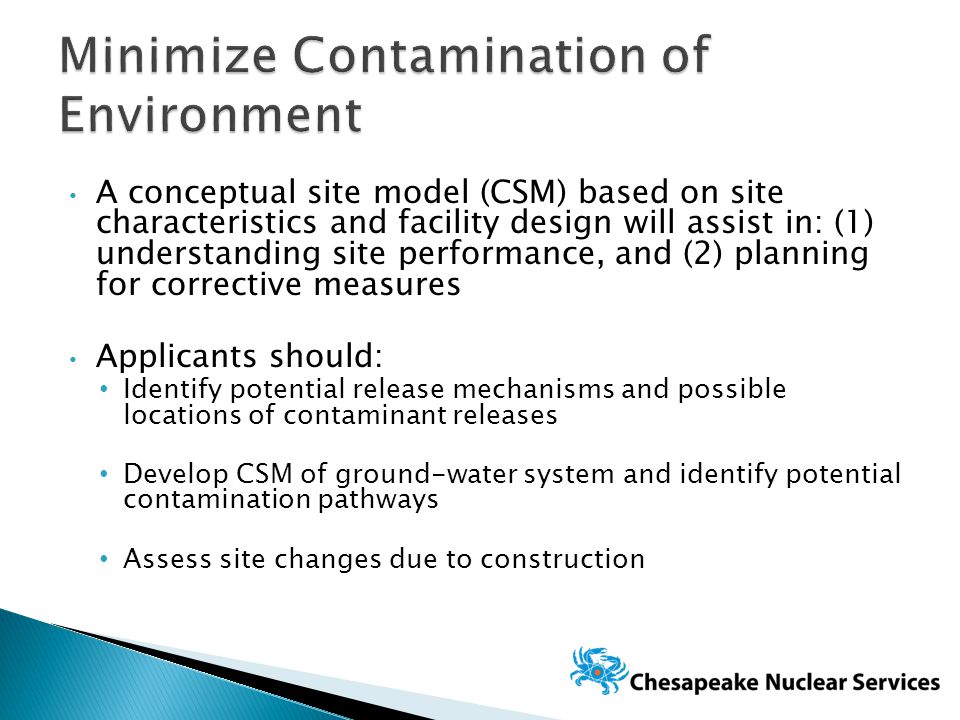 Minimize Contamination of Environment

• A conceptual site model (CSM) based on site characteristics and facility design will assist in: (1) understanding site performance, and (2) planning for corrective measures

• Applicants should:
  • Identify potential release mechanisms and possible locations of contaminant releases

  • Develop CSM of ground-water system and identify potential contamination pathways

  • Assess site changes due to construction

Chesapeake Nuclear Services